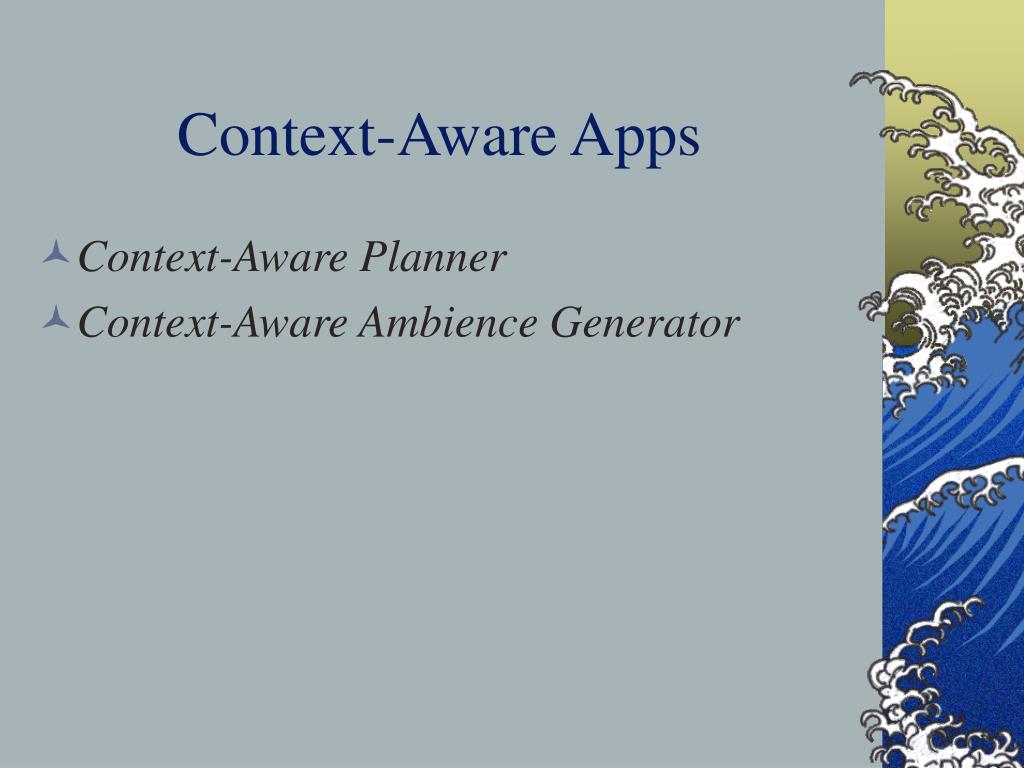 Context-Aware Apps

Context-Aware Planner

Context-Aware Ambience Generator